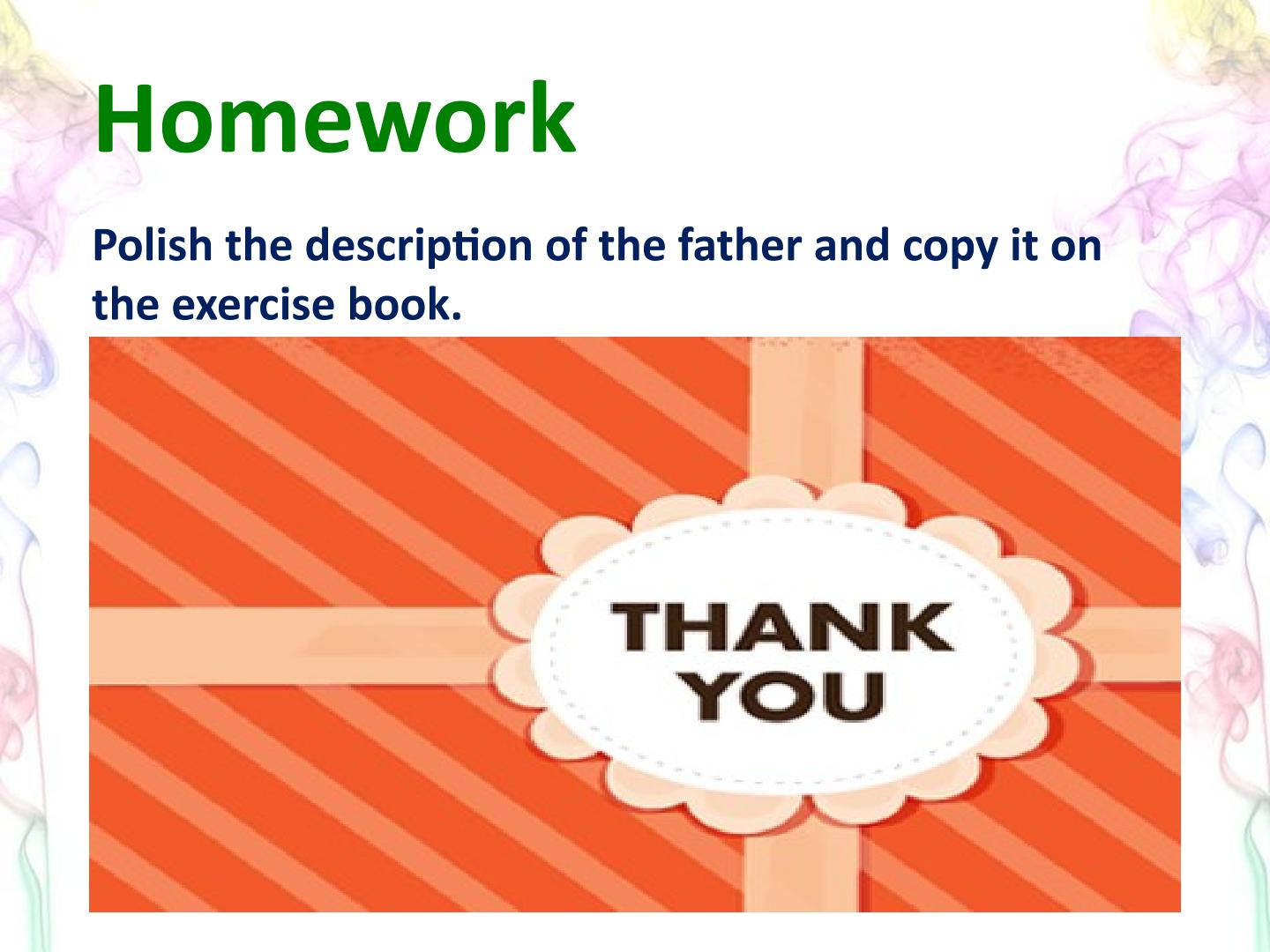 Homework

Polish the description of the father and copy it on the exercise book.

THANK YOU